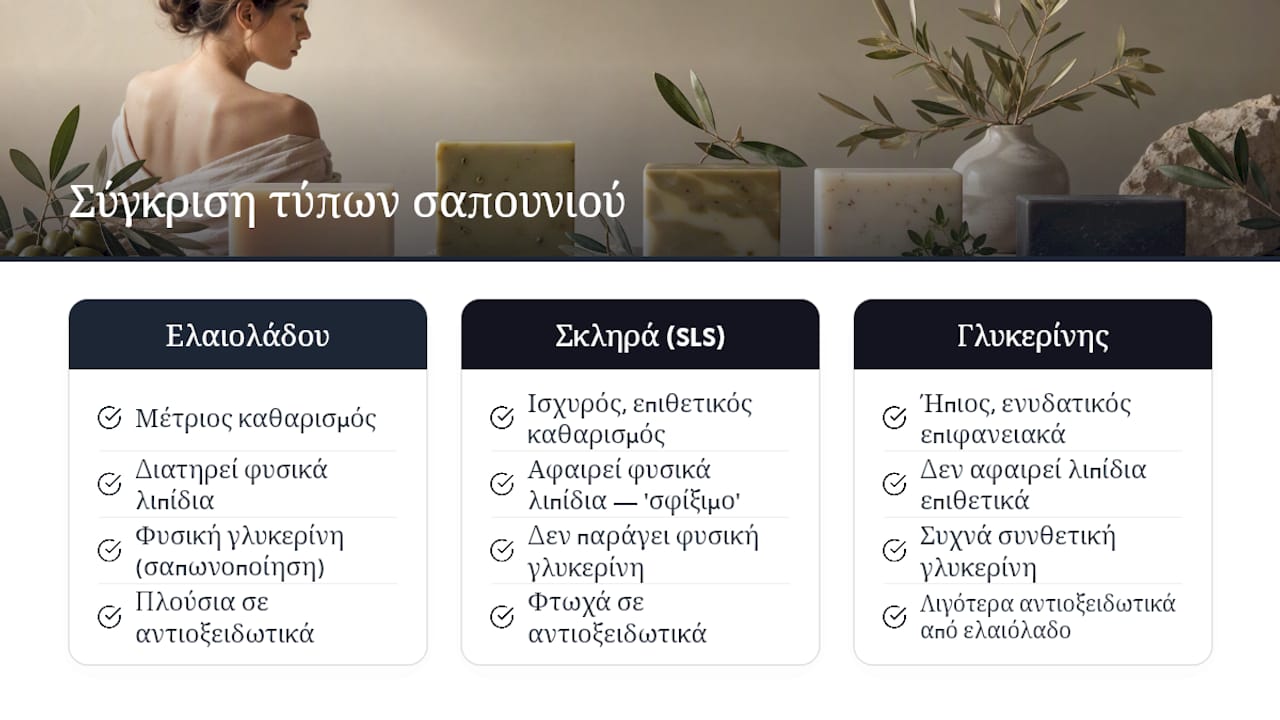 Σύγκριση τύπων σαπουνιού

Ελαιολάδου

Μέτριος καθαρισμός

Διατηρεί φυσικά λιπίδια

Φυσική γλυκερίνη (σαπωνοποίηση)

Πλούσια σε αντιοξειδωτικά

Σκληρά (SLS)

Ισχυρός, επιθετικός καθαρισμός

Αφαιρεί φυσικά λιπίδια — 'σφίξιμο'

Δεν παράγει φυσική γλυκερίνη

Φτωχά σε αντιοξειδωτικά

Γλυκερίνης

Ήπιος, ενυδατικός επιφανειακά

Δεν αφαιρεί λιπίδια επιθετικά

Συχνά συνθετική γλυκερίνη

Λιγότερα αντιοξειδωτικά από ελαιόλαδο